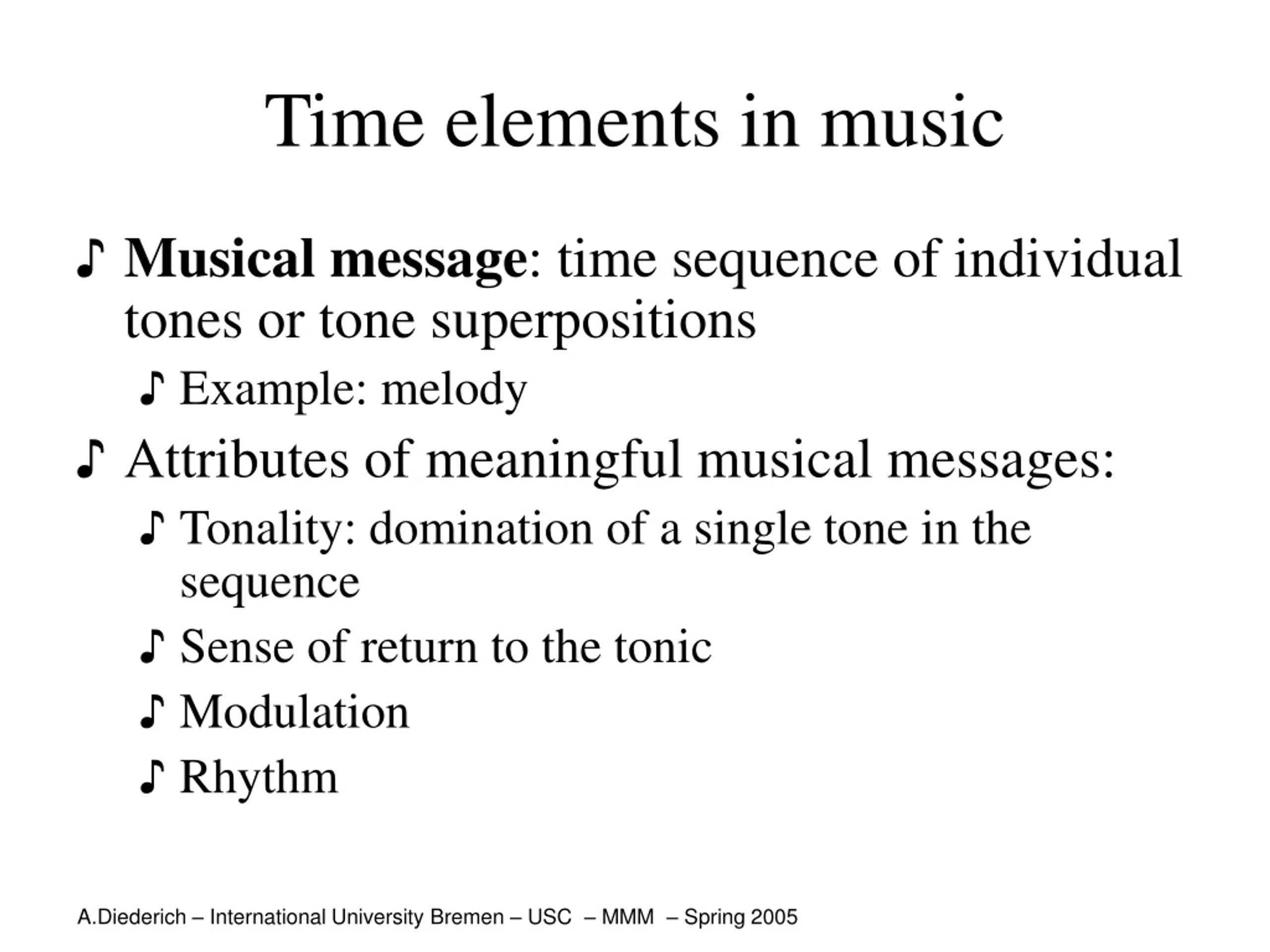 Time elements in music

♪ Musical message: time sequence of individual tones or tone superpositions

♪ Example: melody

♪ Attributes of meaningful musical messages:

♪ Tonality: domination of a single tone in the sequence

♪ Sense of return to the tonic

♪ Modulation

♪ Rhythm

A.Diederich – International University Bremen – USC – MMM – Spring 2005